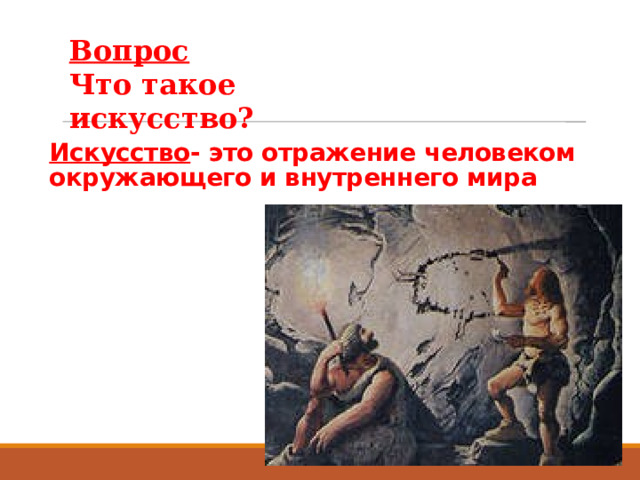 Вопрос
Что такое искусство?

Искусство- это отражение человеком окружающего и внутреннего мира